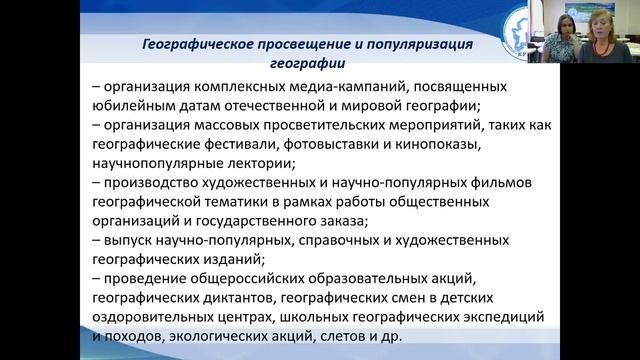 Географическое просвещение и популяризация географии

– организация комплексных медиа-кампаний, посвященных юбилейным датам отечественной и мировой географии;
– организация массовых просветительских мероприятий, таких как географические фестивали, фотовыставки и кинопоказы, научнопопулярные лектории;
– производство художественных и научно-популярных фильмов географической тематики в рамках работы общественных организаций и государственного заказа;
– выпуск научно-популярных, справочных и художественных географических изданий;
– проведение общероссийских образовательных акций, географических диктантов, географических смен в детских оздоровительных центрах, школьных географических экспедиций и походов, экологических акций, слетов и др.